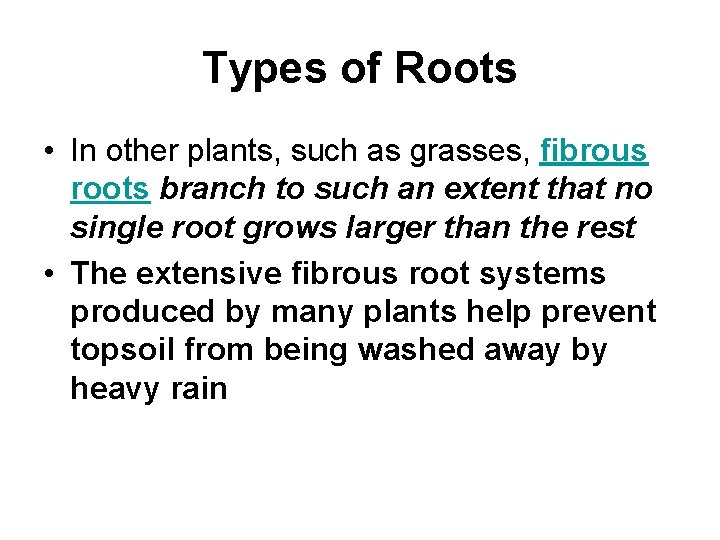 Types of Roots

• In other plants, such as grasses, fibrous roots branch to such an extent that no single root grows larger than the rest

• The extensive fibrous root systems produced by many plants help prevent topsoil from being washed away by heavy rain